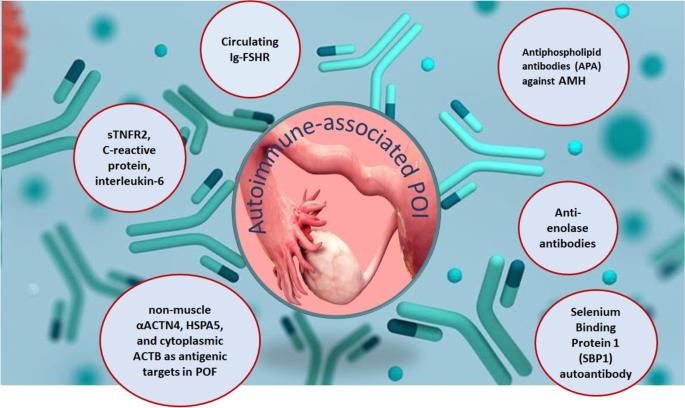 Circulating Ig-FSHR

Antiphospholipid antibodies (APA) against AMH

sTNFR2, C-reactive protein, interleukin-6

Autoimmune-associated POI

Anti-enolase antibodies

non-muscle αACTN4, HSPA5, and cytoplasmic ACTB as antigenic targets in POF

Selenium Binding Protein 1 (SBP1) autoantibody